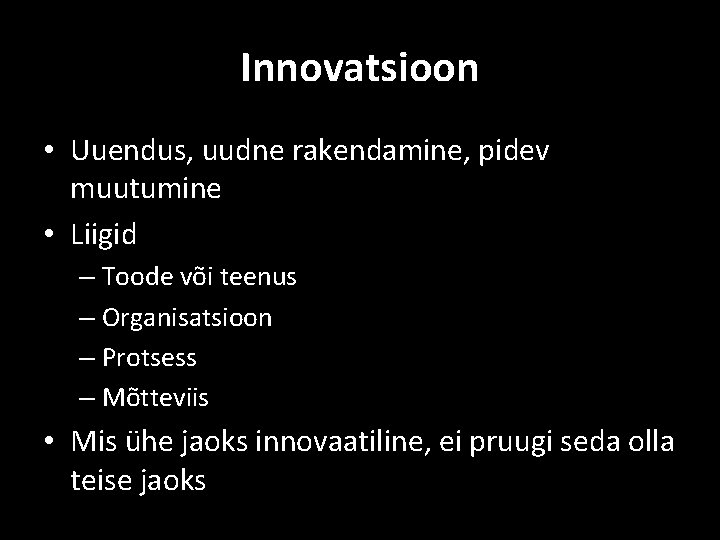 Innovatsioon

• Uuendus, uudne rakendamine, pidev muutumine
• Liigid
– Toode või teenus
– Organisatsioon
– Protsess
– Mõtteviis
• Mis ühe jaoks innovaatiline, ei pruugi seda olla teise jaoks